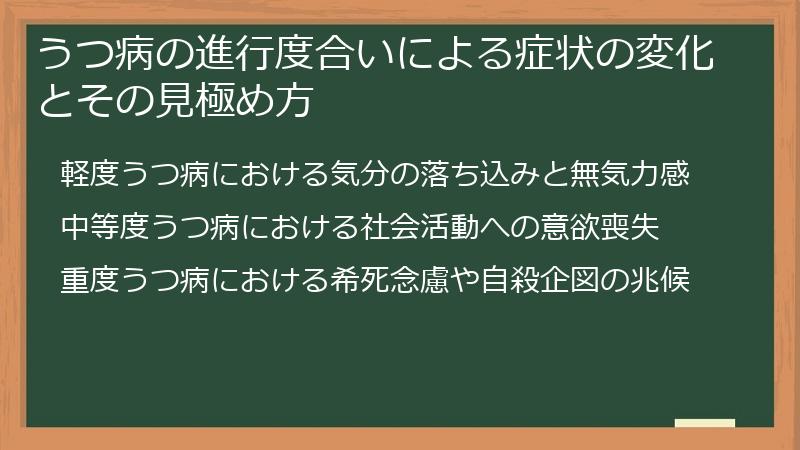 うつ病の進行度合いによる症状の変化とその見極め方

軽度うつ病における気分の落ち込みと無気力感

中等度うつ病における社会活動への意欲喪失

重度うつ病における希死念慮や自殺企図の兆候